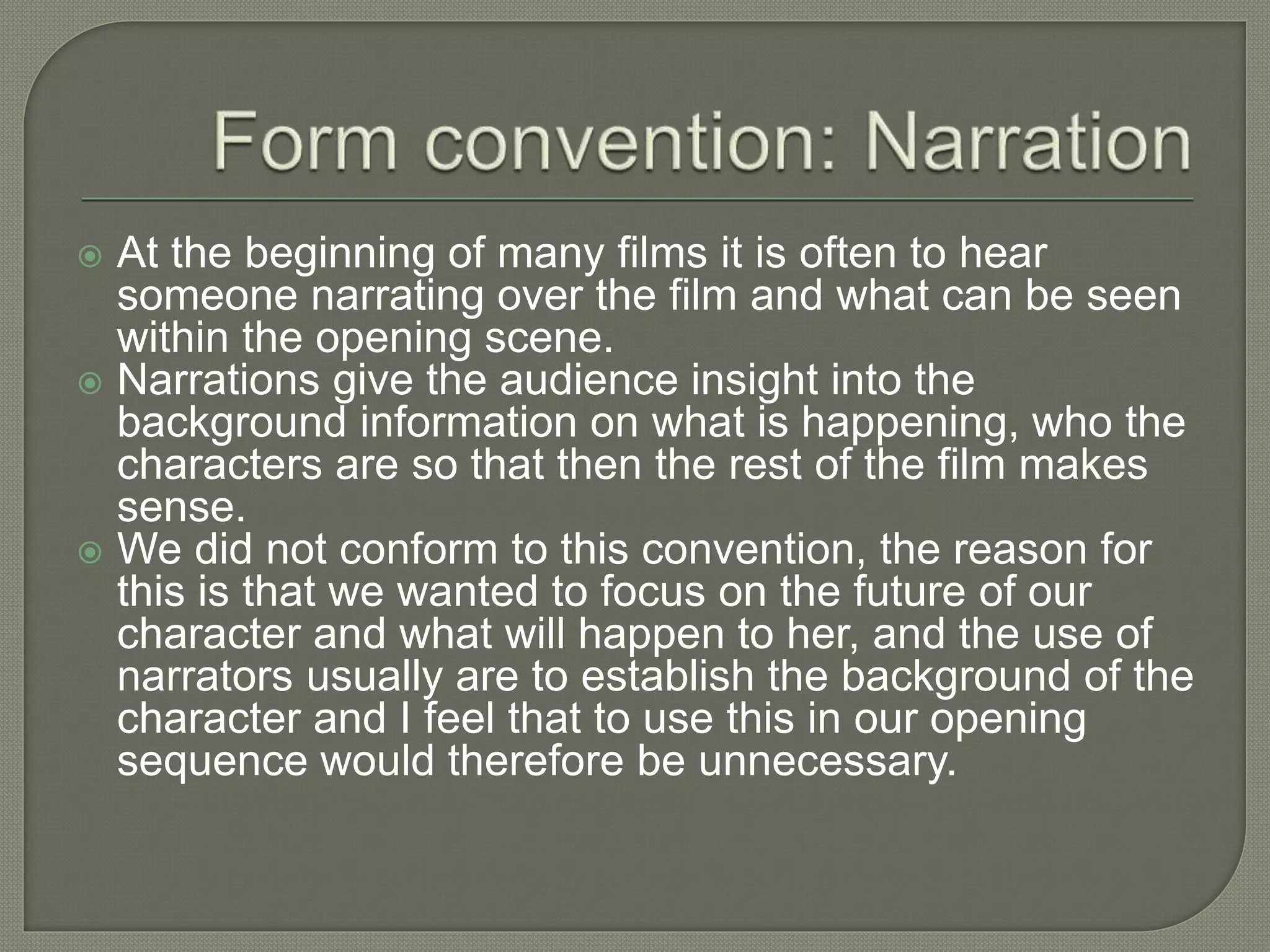 Form convention: Narration

At the beginning of many films it is often to hear someone narrating over the film and what can be seen within the opening scene.

Narrations give the audience insight into the background information on what is happening, who the characters are so that then the rest of the film makes sense.

We did not conform to this convention, the reason for this is that we wanted to focus on the future of our character and what will happen to her, and the use of narrators usually are to establish the background of the character and I feel that to use this in our opening sequence would therefore be unnecessary.